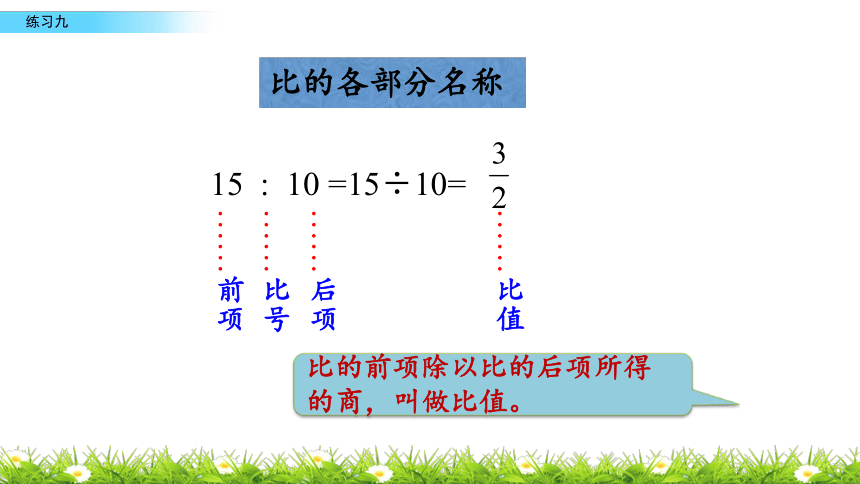 练习九

比的各部分名称

$15 : 10 = 15 \div 10 = \frac{3}{2}$

前项

比号

后项

比值

比的前项除以比的后项所得的商，叫做比值。